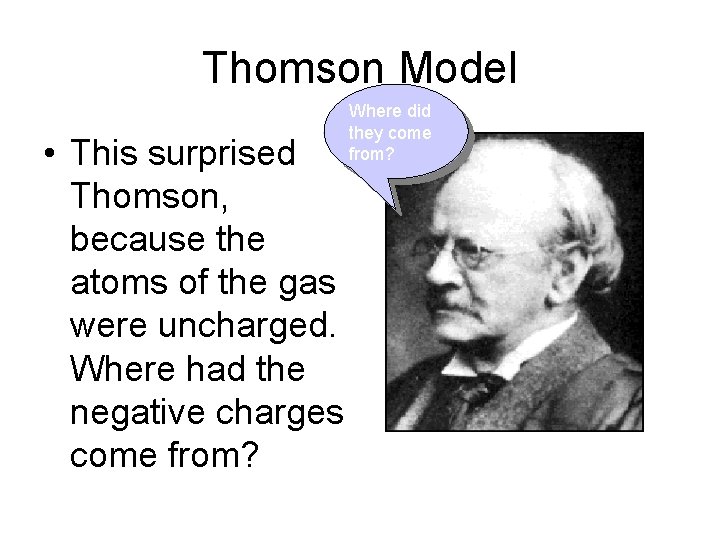 Thomson Model

Where did they come from?

• This surprised Thomson, because the atoms of the gas were uncharged. Where had the negative charges come from?